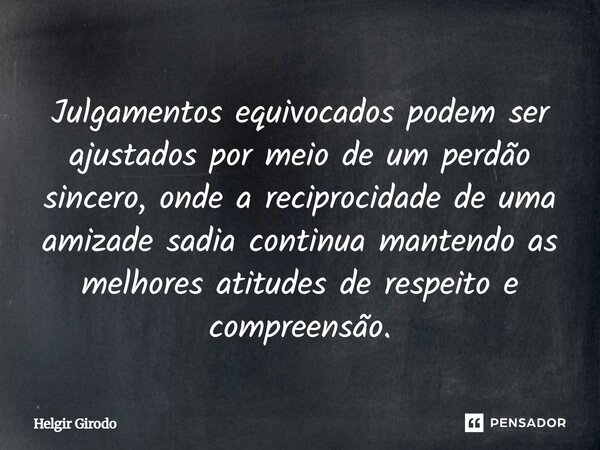 Julgamentos equivocados podem ser ajustados por meio de um perdão sincero, onde a reciprocidade de uma amizade sadia continua mantendo as melhores atitudes de respeito e compreensão.

Helgir Girodo

PENSADOR